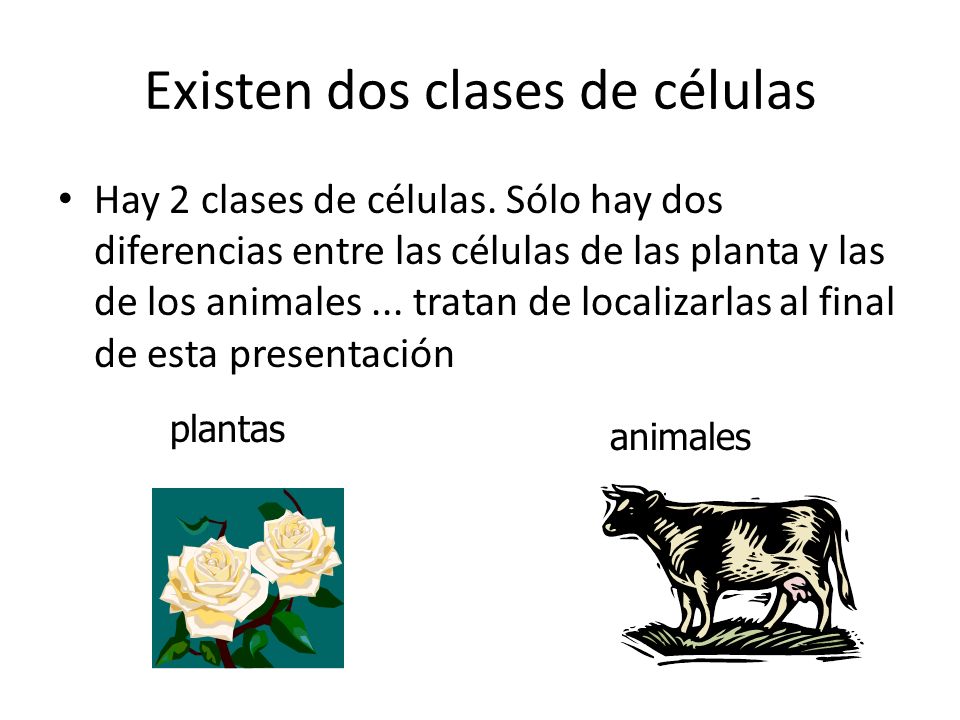 Existen dos clases de células

• Hay 2 clases de células. Sólo hay dos diferencias entre las células de las planta y las de los animales ... tratan de localizarlas al final de esta presentación

plantas

animales